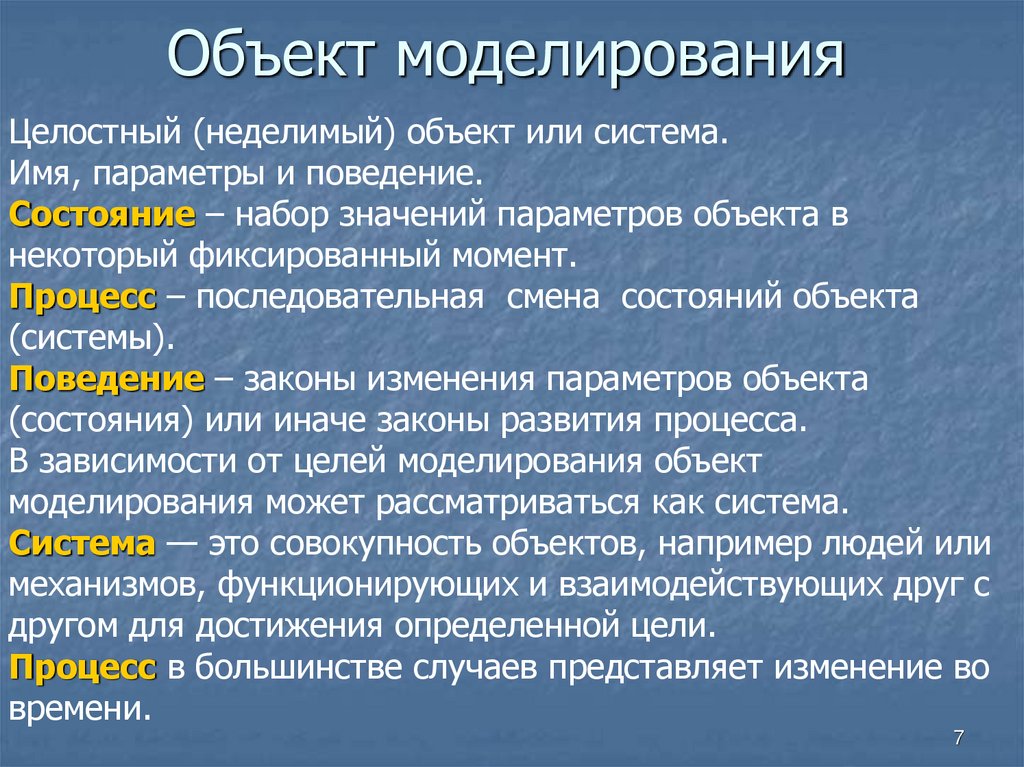 Объект моделирования

Целостный (неделимый) объект или система.
Имя, параметры и поведение.
Состояние – набор значений параметров объекта в некоторый фиксированный момент.
Процесс – последовательная смена состояний объекта (системы).
Поведение – законы изменения параметров объекта (состояния) или иначе законы развития процесса.
В зависимости от целей моделирования объект моделирования может рассматриваться как система.
Система — это совокупность объектов, например людей или механизмов, функционирующих и взаимодействующих друг с другом для достижения определенной цели.
Процесс в большинстве случаев представляет изменение во времени.

7